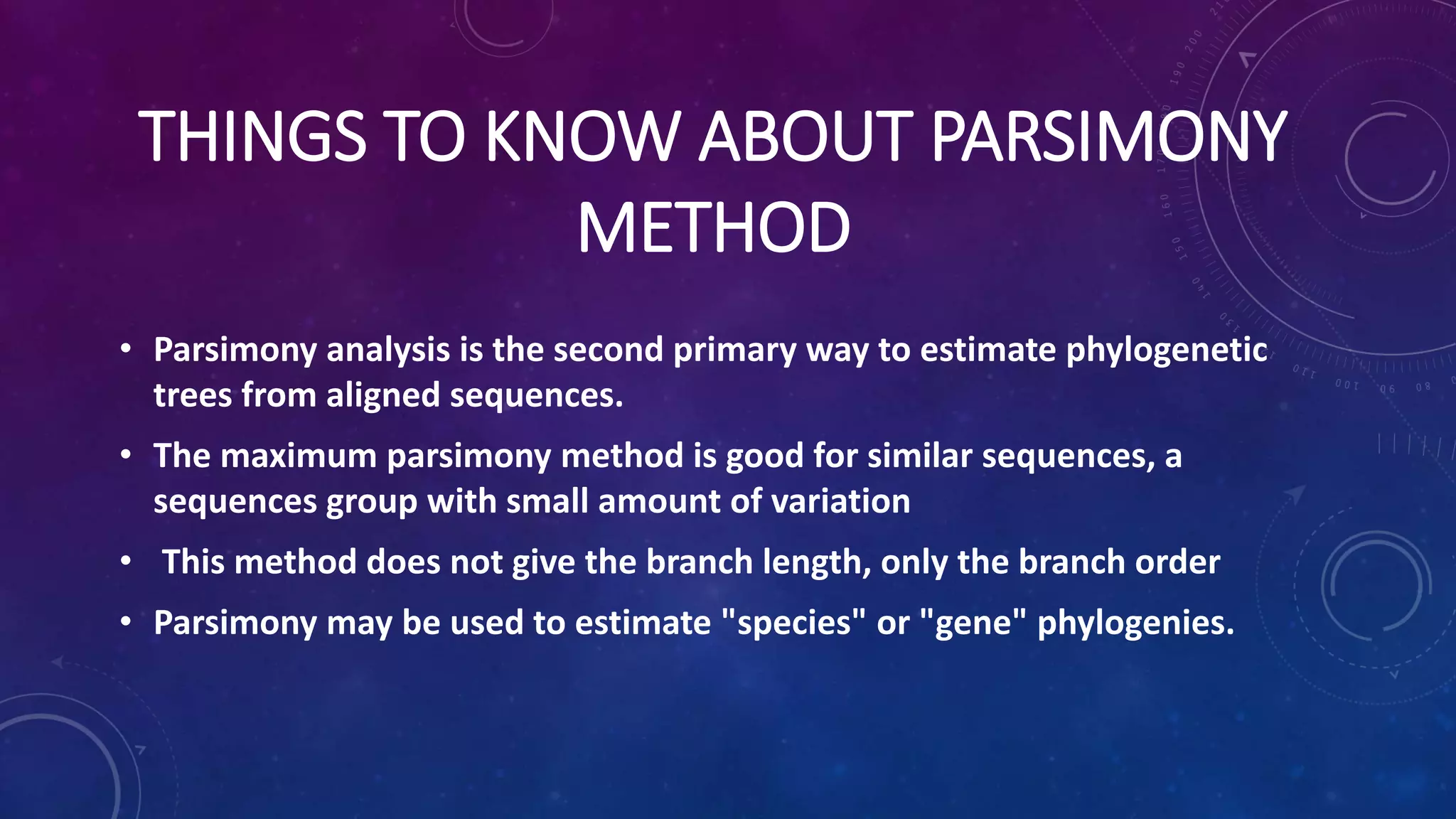 THINGS TO KNOW ABOUT PARSIMONY METHOD

• Parsimony analysis is the second primary way to estimate phylogenetic trees from aligned sequences.

• The maximum parsimony method is good for similar sequences, a sequences group with small amount of variation

• This method does not give the branch length, only the branch order

• Parsimony may be used to estimate "species" or "gene" phylogenies.